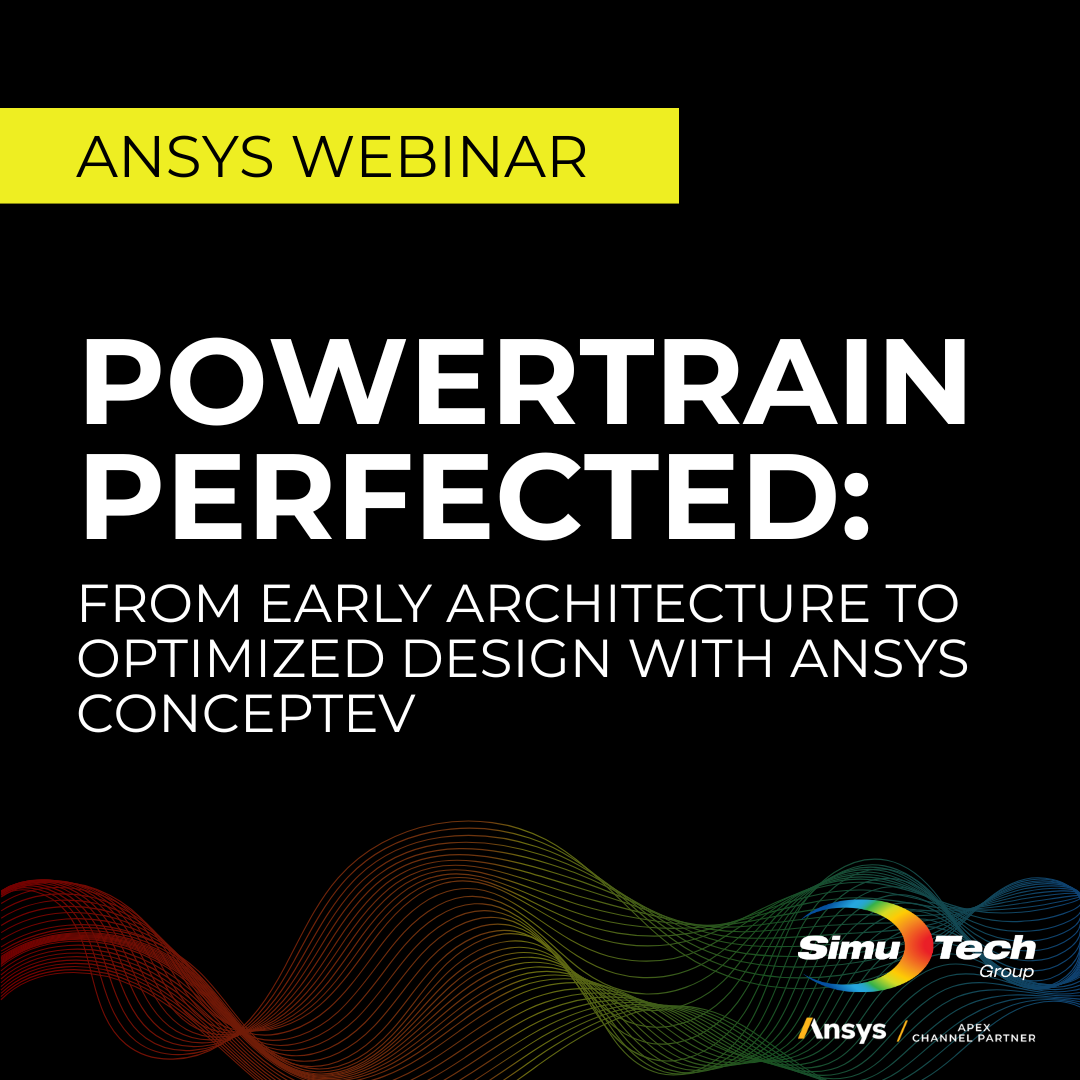 ANSYS WEBINAR

POWERTRAIN PERFECTED:

FROM EARLY ARCHITECTURE TO OPTIMIZED DESIGN WITH ANSYS CONCEPTEV

SimuTech Group

Ansys / APEX CHANNEL PARTNER